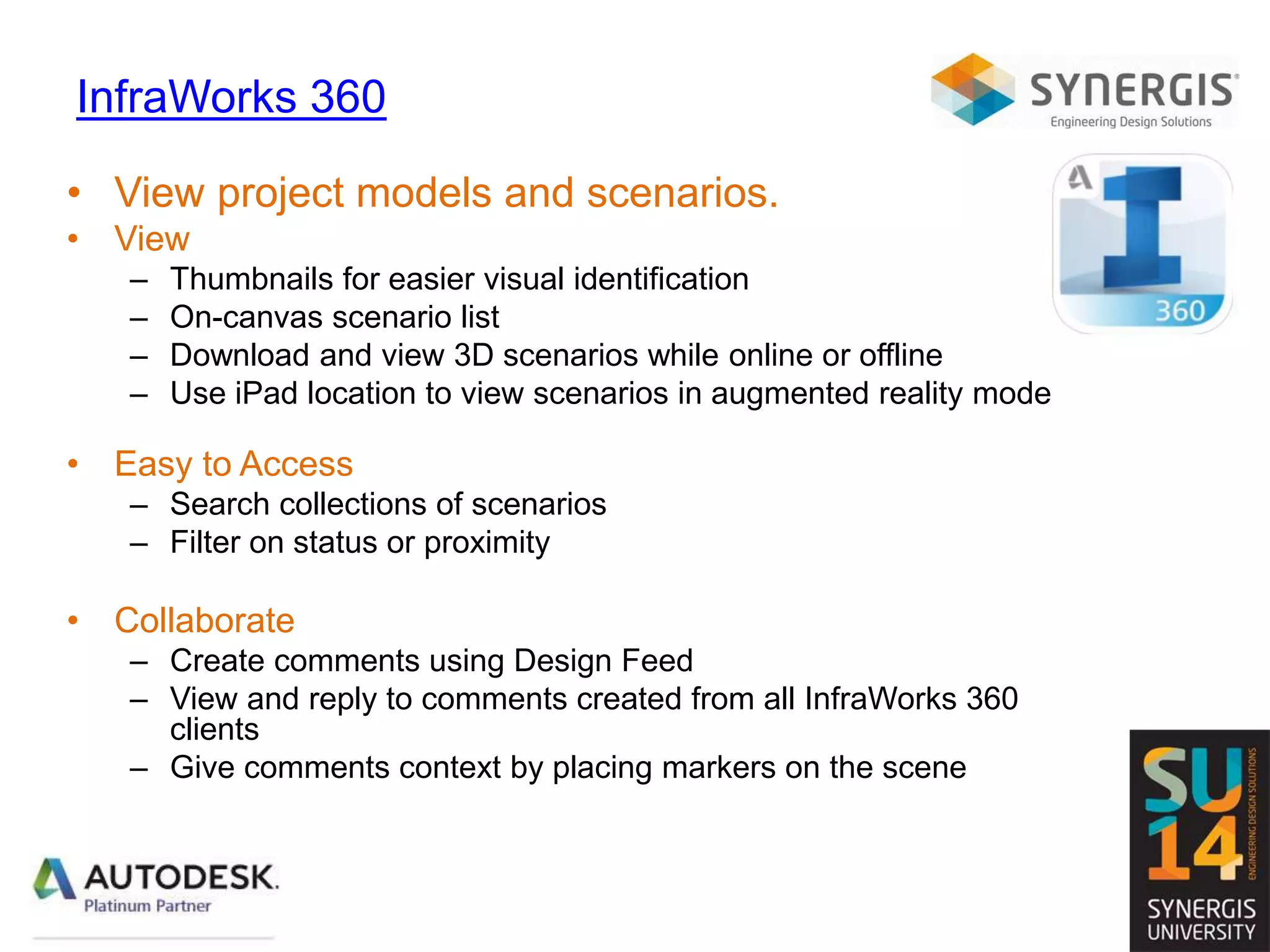 InfraWorks 360

SYNERGIS
Engineering Design Solutions

360

• View project models and scenarios.
• View
– Thumbnails for easier visual identification
– On-canvas scenario list
– Download and view 3D scenarios while online or offline
– Use iPad location to view scenarios in augmented reality mode

• Easy to Access
– Search collections of scenarios
– Filter on status or proximity

• Collaborate
– Create comments using Design Feed
– View and reply to comments created from all InfraWorks 360 clients
– Give comments context by placing markers on the scene

AUTODESK.
Platinum Partner

SU 14
ENGINEERING DESIGN SOLUTIONS
SYNERGIS UNIVERSITY